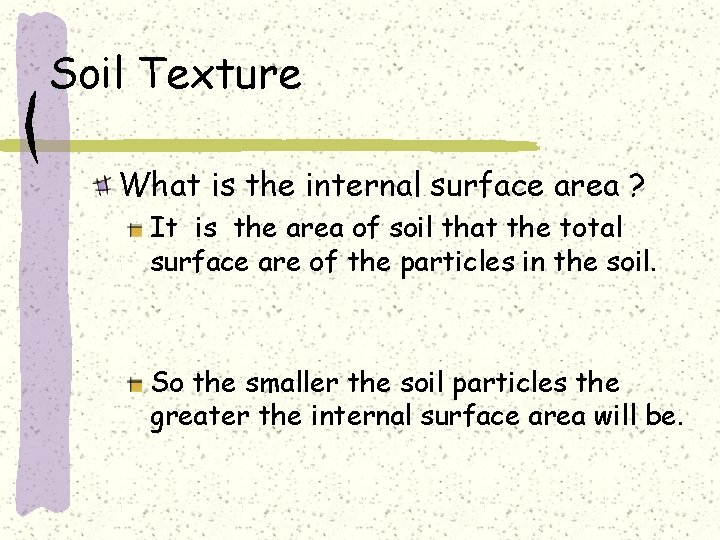 Soil Texture

What is the internal surface area ?

It is the area of soil that the total surface are of the particles in the soil.

So the smaller the soil particles the greater the internal surface area will be.